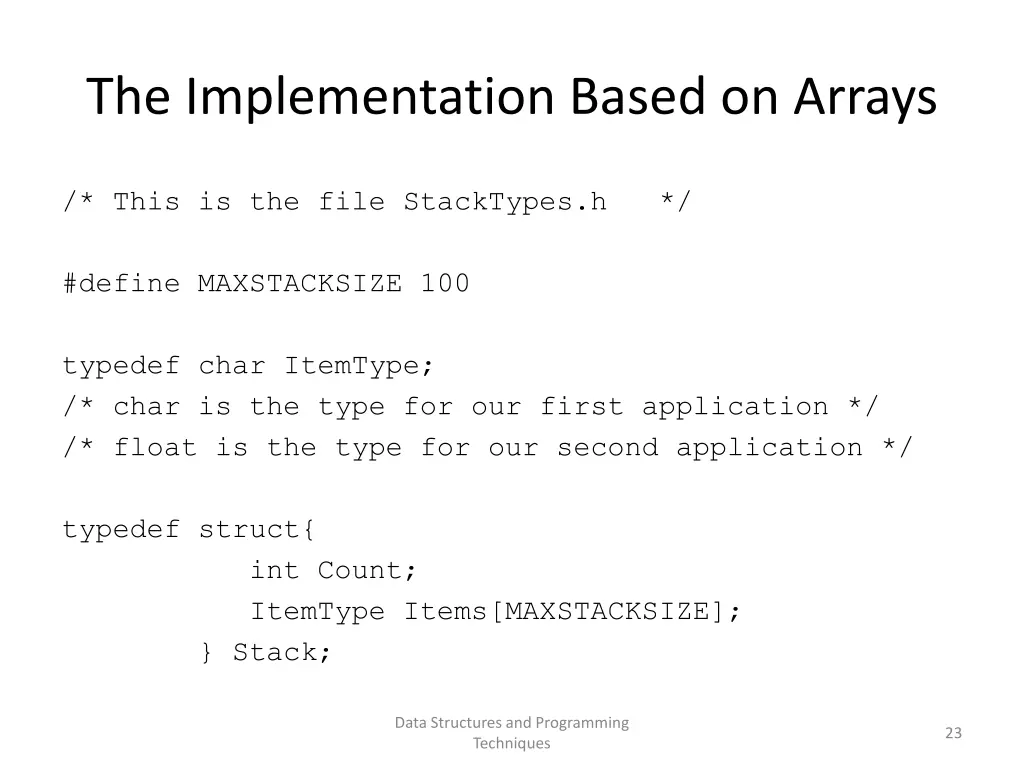 The Implementation Based on Arrays

/* This is the file StackTypes.h */

#define MAXSTACKSIZE 100

typedef char ItemType;
/* char is the type for our first application */
/* float is the type for our second application */

typedef struct{
int Count;
ItemType Items[MAXSTACKSIZE];
} Stack;

Data Structures and Programming Techniques

23